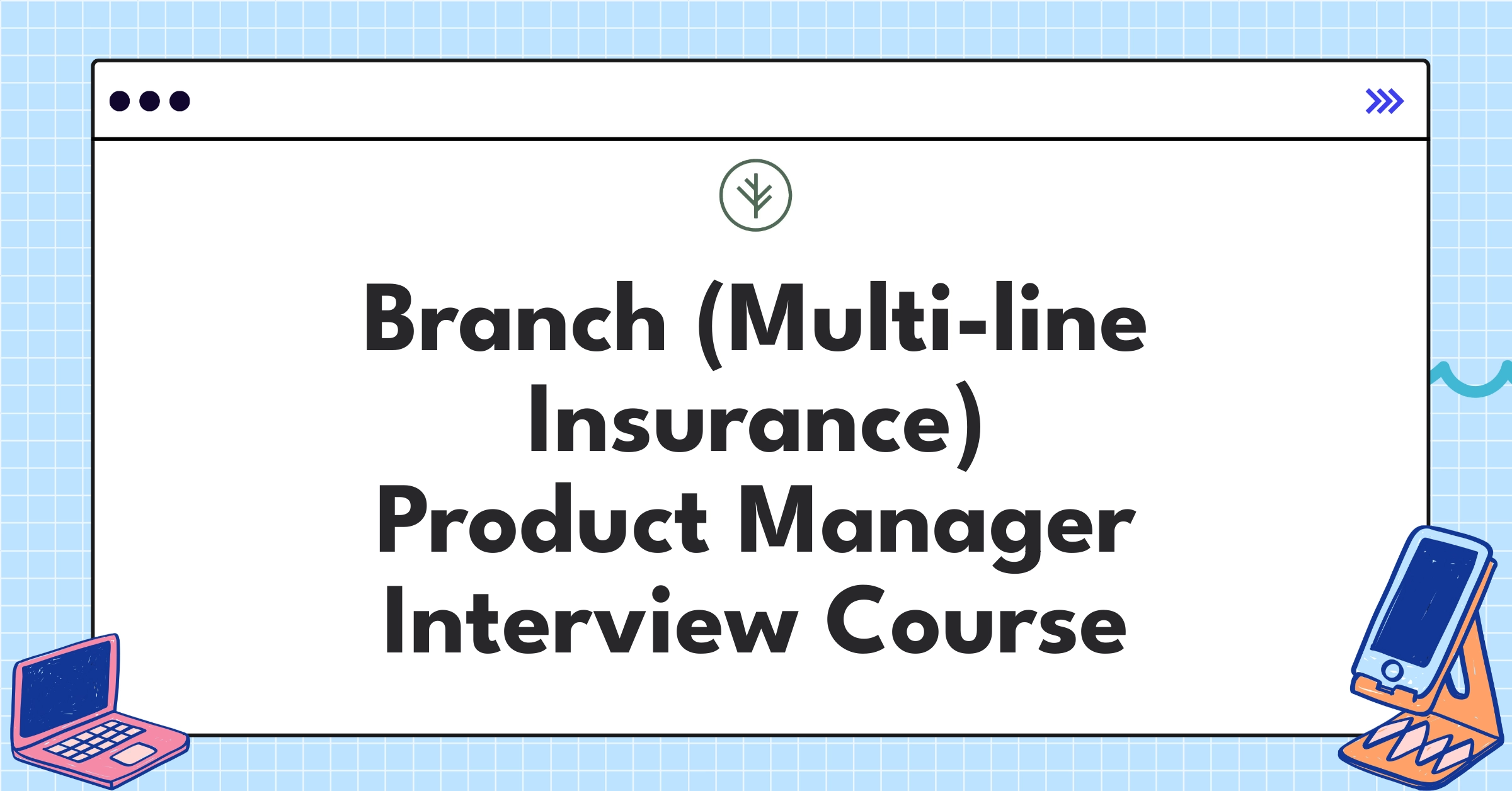 Branch (Multi-line Insurance) Product Manager Interview Course